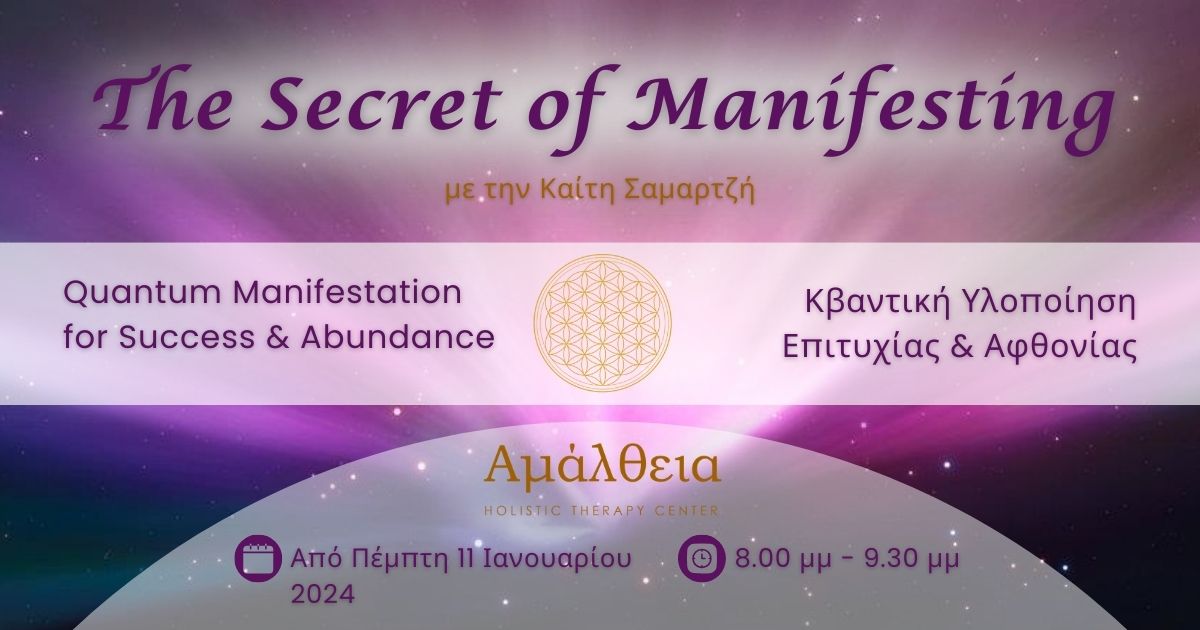 The Secret of Manifesting

με την Καίτη Σαμαρτζή

Quantum Manifestation for Success & Abundance

Κβαντική Υλοποίηση Επιτυχίας & Αφθονίας

Αμάλθεια

HOLISTIC THERAPY CENTER

Από Πέμπτη 11 Ιανουαρίου 2024

8.00 μμ - 9.30 μμ